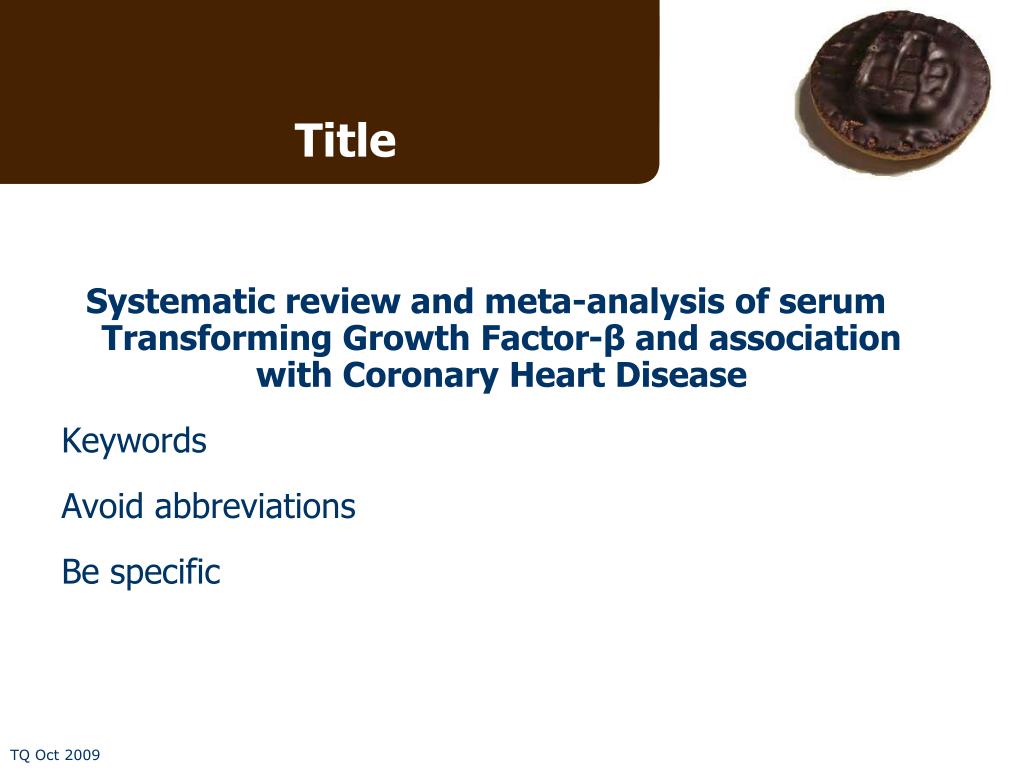 Title

Systematic review and meta-analysis of serum Transforming Growth Factor-β and association with Coronary Heart Disease

Keywords

Avoid abbreviations

Be specific

TQ Oct 2009